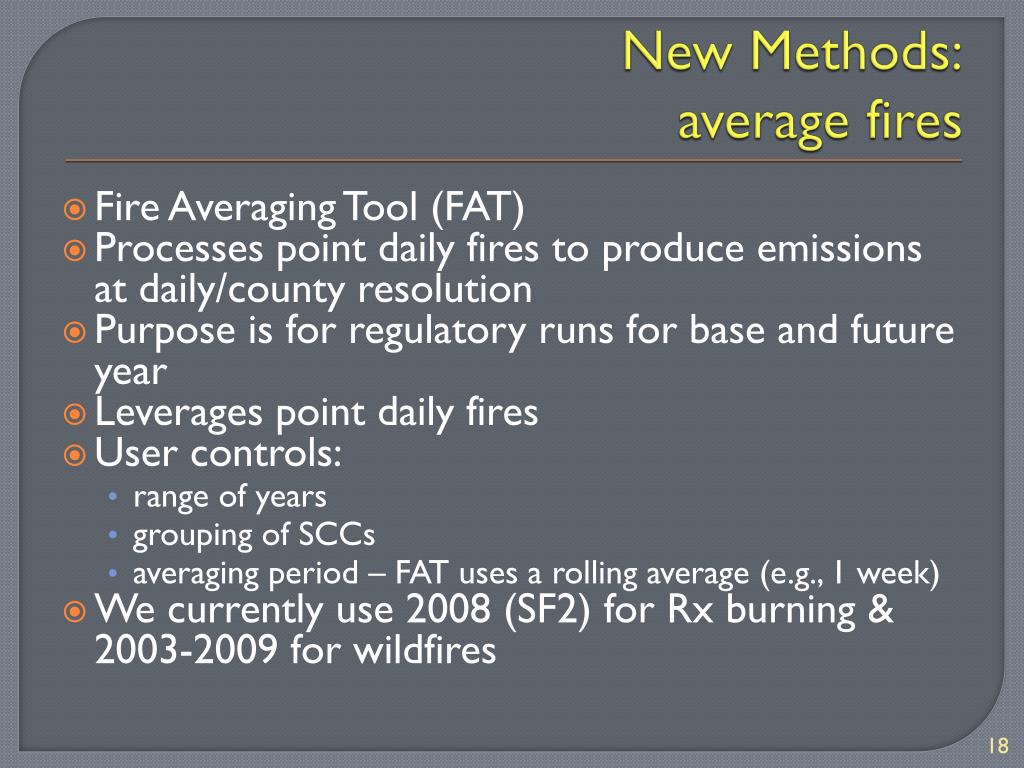 New Methods: average fires

Fire Averaging Tool (FAT)
Processes point daily fires to produce emissions at daily/county resolution
Purpose is for regulatory runs for base and future year
Leverages point daily fires
User controls:
• range of years
• grouping of SCCs
• averaging period – FAT uses a rolling average (e.g., 1 week)
We currently use 2008 (SF2) for Rx burning & 2003-2009 for wildfires

18